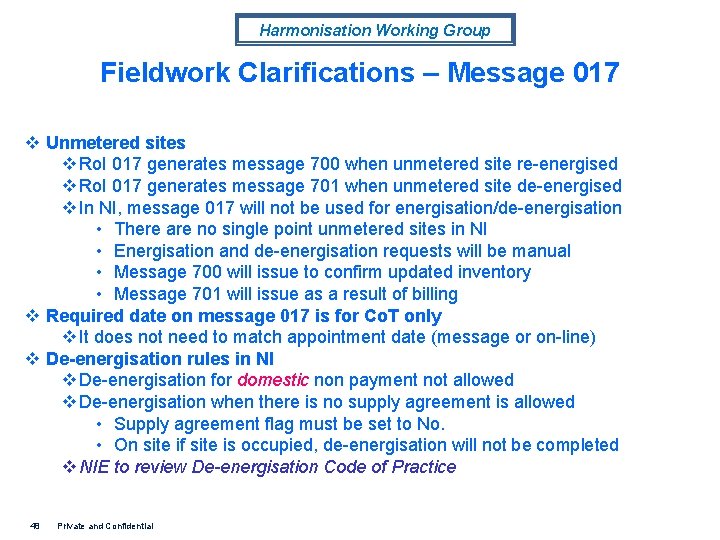 Harmonisation Working Group

Fieldwork Clarifications – Message 017

❖ Unmetered sites
❖ RoI 017 generates message 700 when unmetered site re-energised
❖ RoI 017 generates message 701 when unmetered site de-energised
❖ In NI, message 017 will not be used for energisation/de-energisation
• There are no single point unmetered sites in NI
• Energisation and de-energisation requests will be manual
• Message 700 will issue to confirm updated inventory
• Message 701 will issue as a result of billing
❖ Required date on message 017 is for CoT only
❖ It does not need to match appointment date (message or on-line)
❖ De-energisation rules in NI
❖ De-energisation for domestic non payment not allowed
❖ De-energisation when there is no supply agreement is allowed
• Supply agreement flag must be set to No.
• On site if site is occupied, de-energisation will not be completed
❖ NIE to review De-energisation Code of Practice

48 Private and Confidential